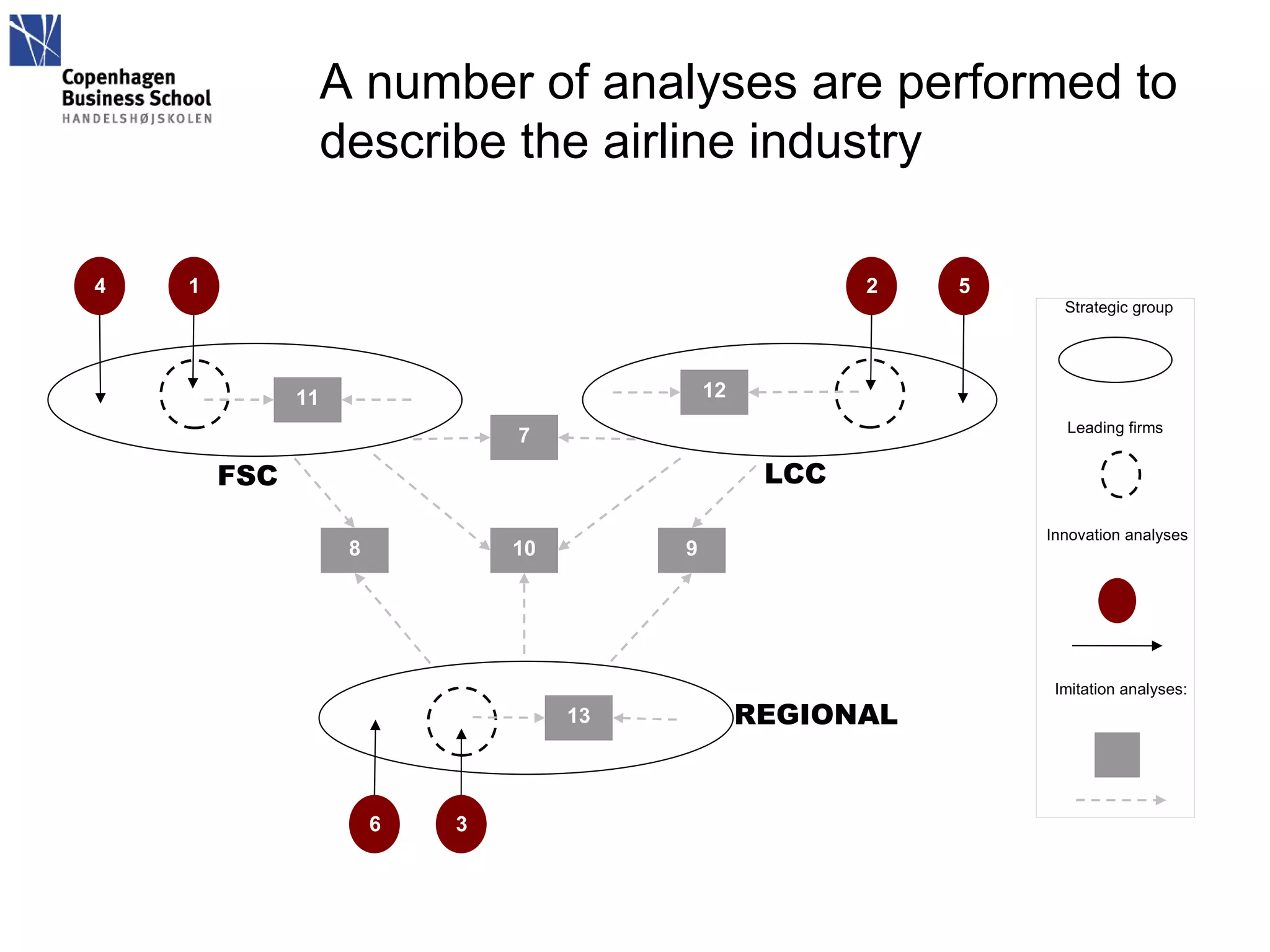 Copenhagen Business School
HANDELSHØJSKOLEN

A number of analyses are performed to describe the airline industry

4
1
2
5
11
12
7
FSC
LCC
8
10
9
13
REGIONAL
6
3

Strategic group
Leading firms
Innovation analyses
Imitation analyses: